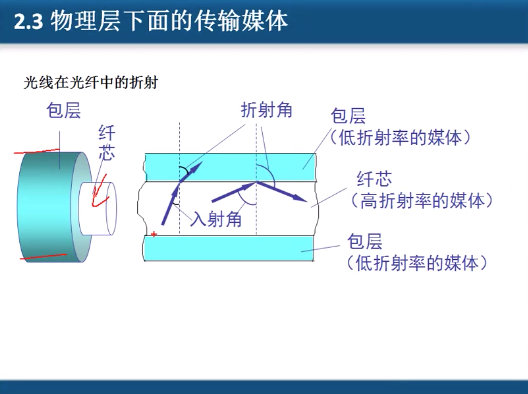 2.3 物理层下面的传输媒体

光线在光纤中的折射

包层

纤芯

折射角

包层
（低折射率的媒体）

纤芯
（高折射率的媒体）

入射角

包层
（低折射率的媒体）